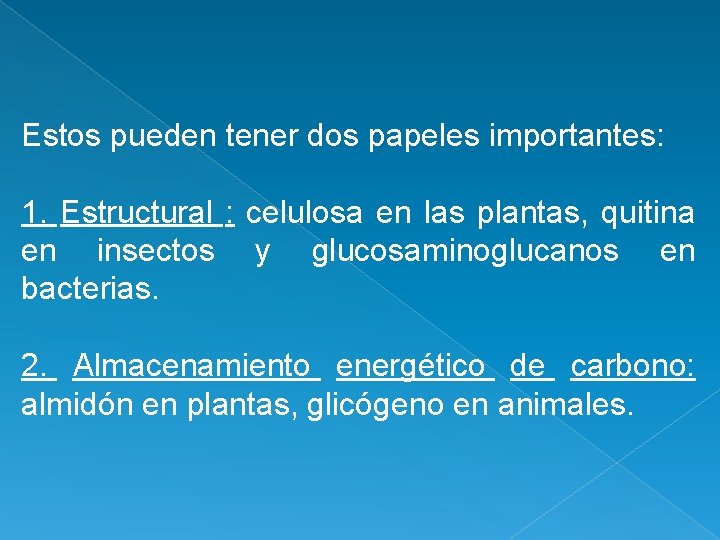 Estos pueden tener dos papeles importantes:

1. Estructural : celulosa en las plantas, quitina en insectos y glucosaminoglucanos en bacterias.

2. Almacenamiento energético de carbono: almidón en plantas, glicógeno en animales.